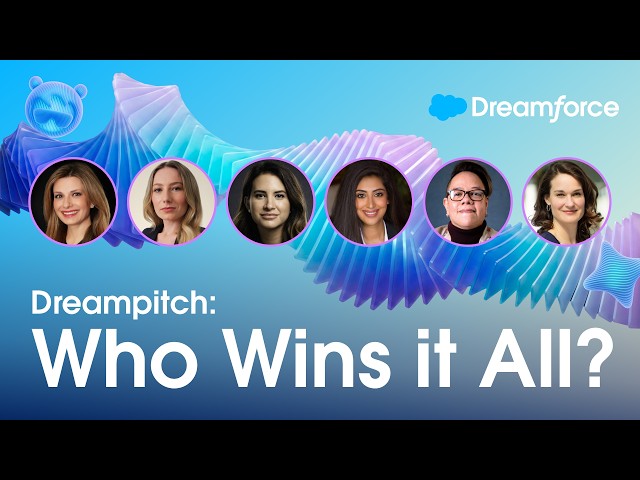 Dreamforce

Dreampitch:
Who Wins it All?